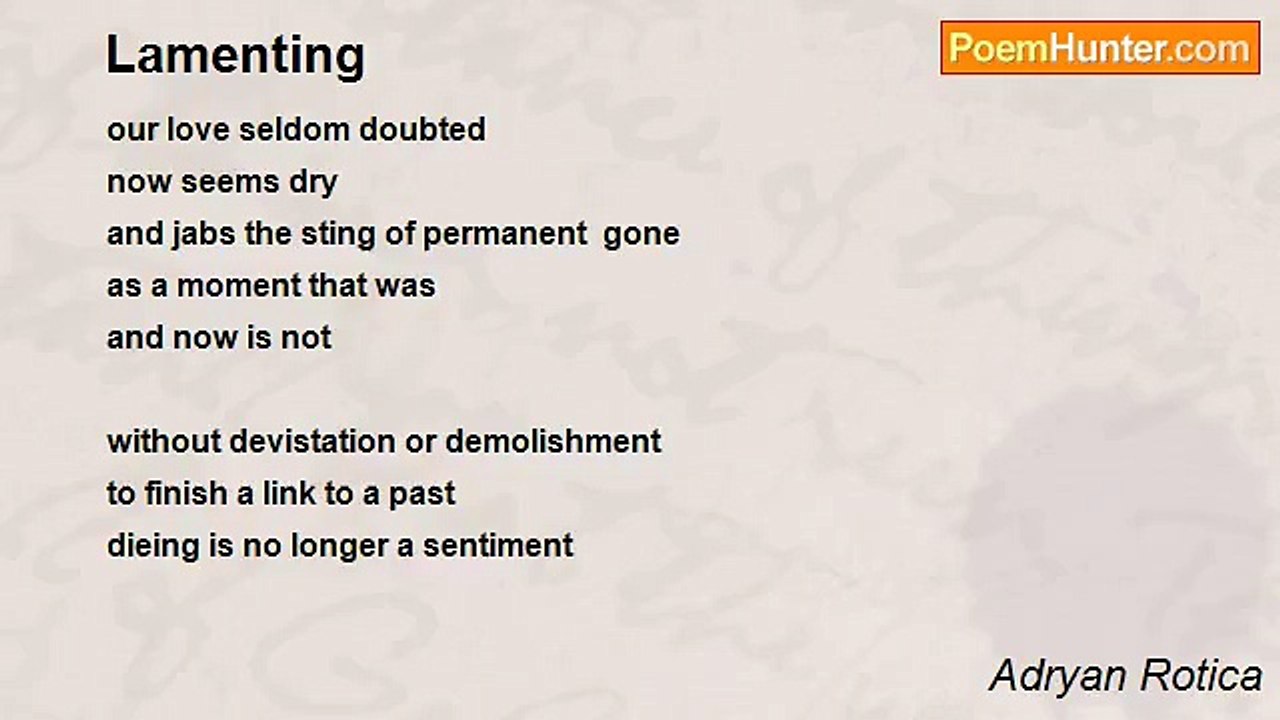 Lamenting

PoemHunter.com

our love seldom doubted
now seems dry
and jabs the sting of permanent gone
as a moment that was
and now is not

without devistation or demolishment
to finish a link to a past
dieing is no longer a sentiment

Adryan Rotica